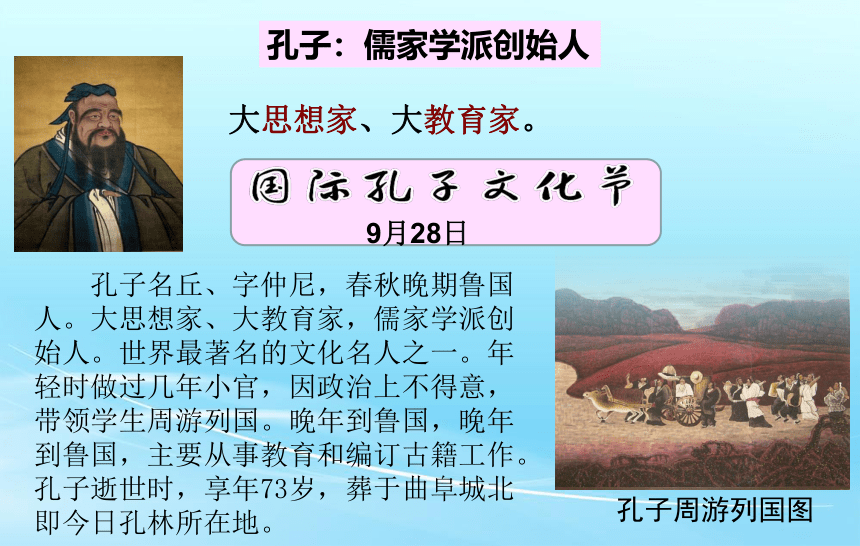 孔子：儒家学派创始人

大思想家、大教育家。

国际孔子文化节
9月28日

孔子名丘、字仲尼，春秋晚期鲁国人。大思想家、大教育家，儒家学派创始人。世界最著名的文化名人之一。年轻时做过几年小官，因政治上不得意，带领学生周游列国。晚年到鲁国，晚年到鲁国，主要从事教育和编订古籍工作。孔子逝世时，享年73岁，葬于曲阜城北即今日孔林所在地。

孔子周游列国图